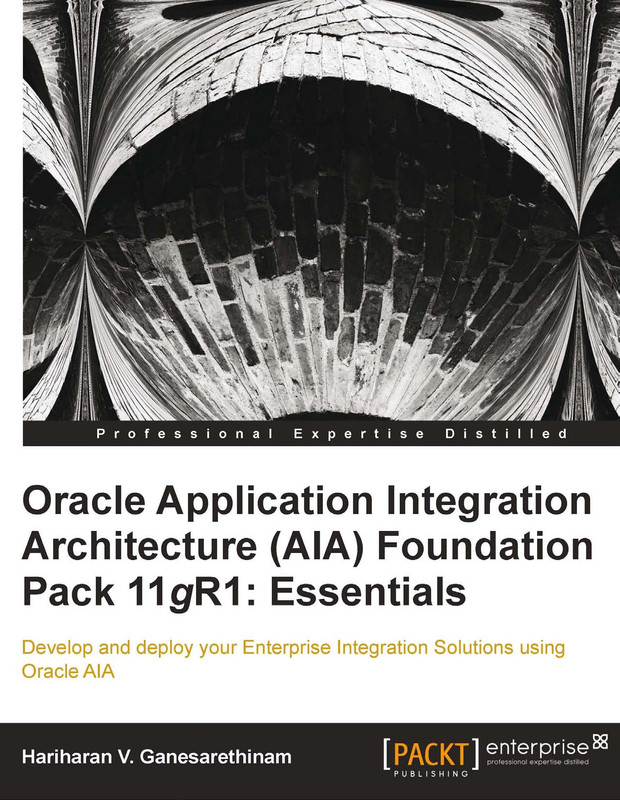 Professional Expertise Distilled

Oracle Application Integration Architecture (AIA) Foundation Pack 11gR1: Essentials

Develop and deploy your Enterprise Integration Solutions using Oracle AIA

Hariharan V. Ganesarethinam

[PACKT] PUBLISHING

enterprise
professional expertise distilled